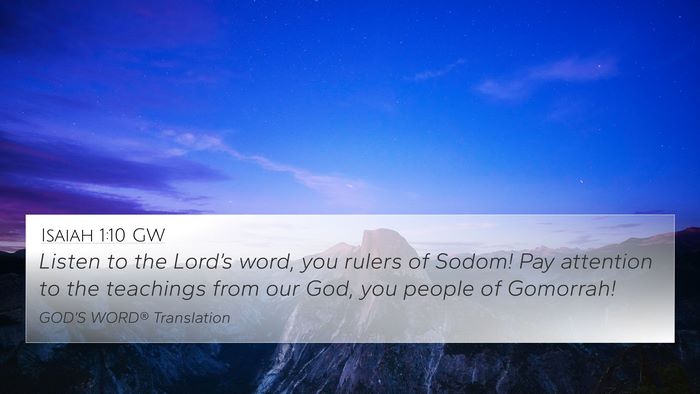 Isaiah 1:10 GW
Listen to the Lord's word, you rulers of Sodom! Pay attention to the teachings from our God, you people of Gomorrah!
GOD'S WORD® Translation